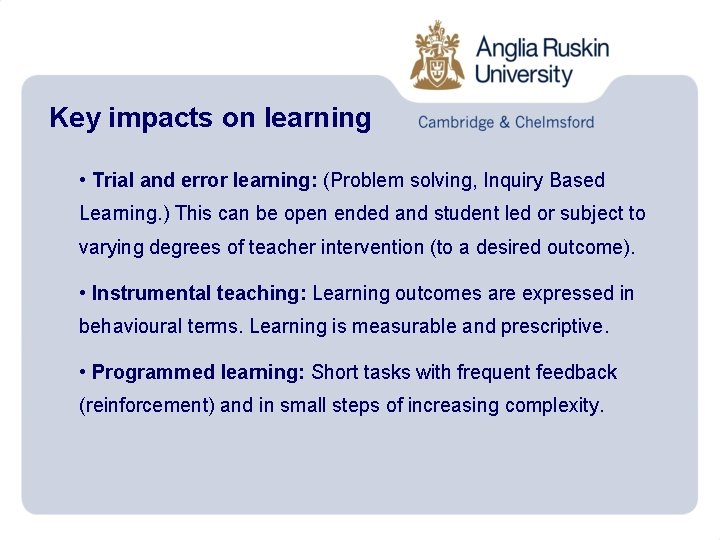 Anglia Ruskin University

Cambridge & Chelmsford

Key impacts on learning

• Trial and error learning: (Problem solving, Inquiry Based Learning.) This can be open ended and student led or subject to varying degrees of teacher intervention (to a desired outcome).

• Instrumental teaching: Learning outcomes are expressed in behavioural terms. Learning is measurable and prescriptive.

• Programmed learning: Short tasks with frequent feedback (reinforcement) and in small steps of increasing complexity.